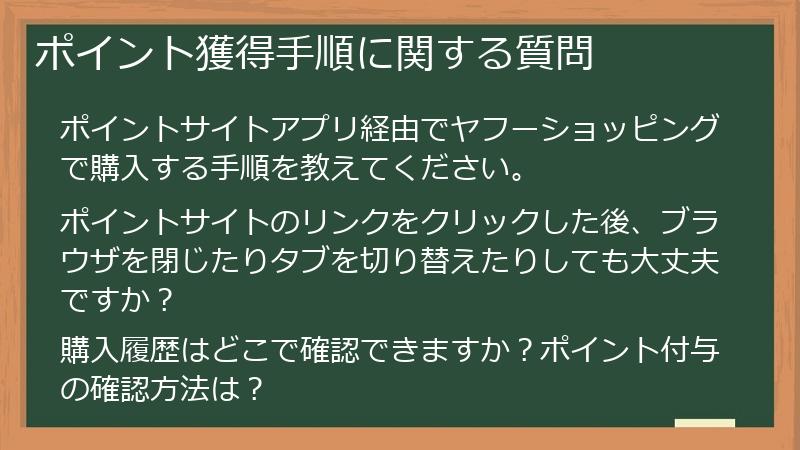 ポイント獲得手順に関する質問

ポイントサイトアプリ経由でヤフーショッピングで購入する手順を教えてください。

ポイントサイトのリンクをクリックした後、ブラウザを閉じたりタブを切り替えたりしても大丈夫ですか？

購入履歴はどこで確認できますか？ポイント付与の確認方法は？